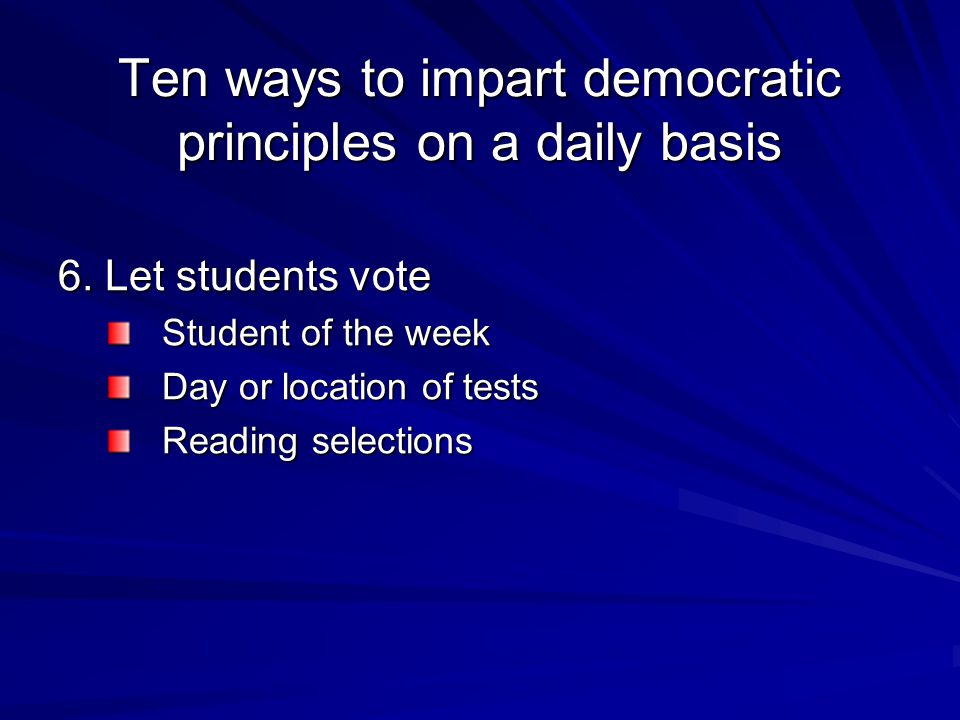 Ten ways to impart democratic principles on a daily basis

6. Let students vote

Student of the week

Day or location of tests

Reading selections